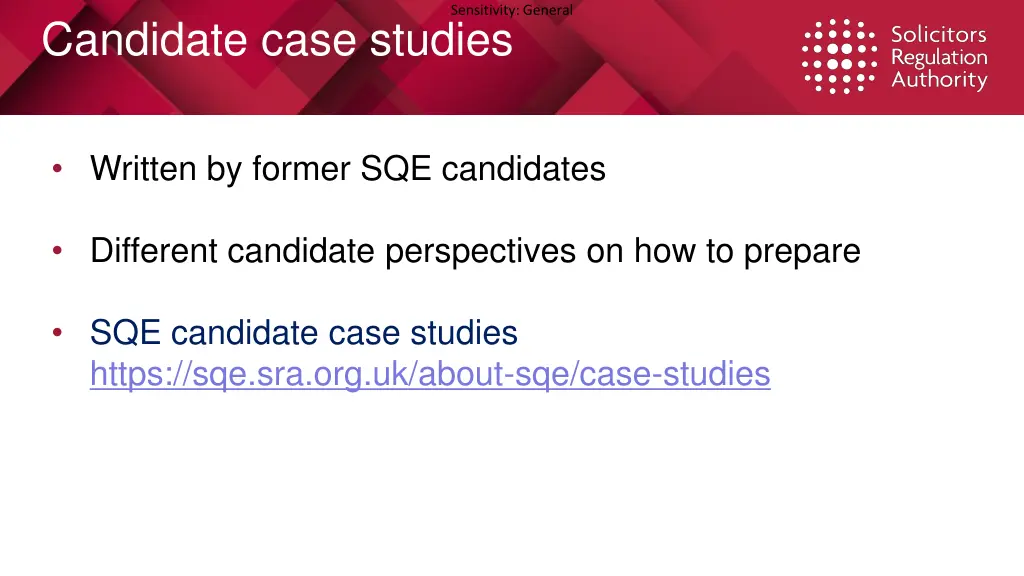 Sensitivity: General

Candidate case studies

Solicitors Regulation Authority

• Written by former SQE candidates

• Different candidate perspectives on how to prepare

• SQE candidate case studies https://sqe.sra.org.uk/about-sqe/case-studies